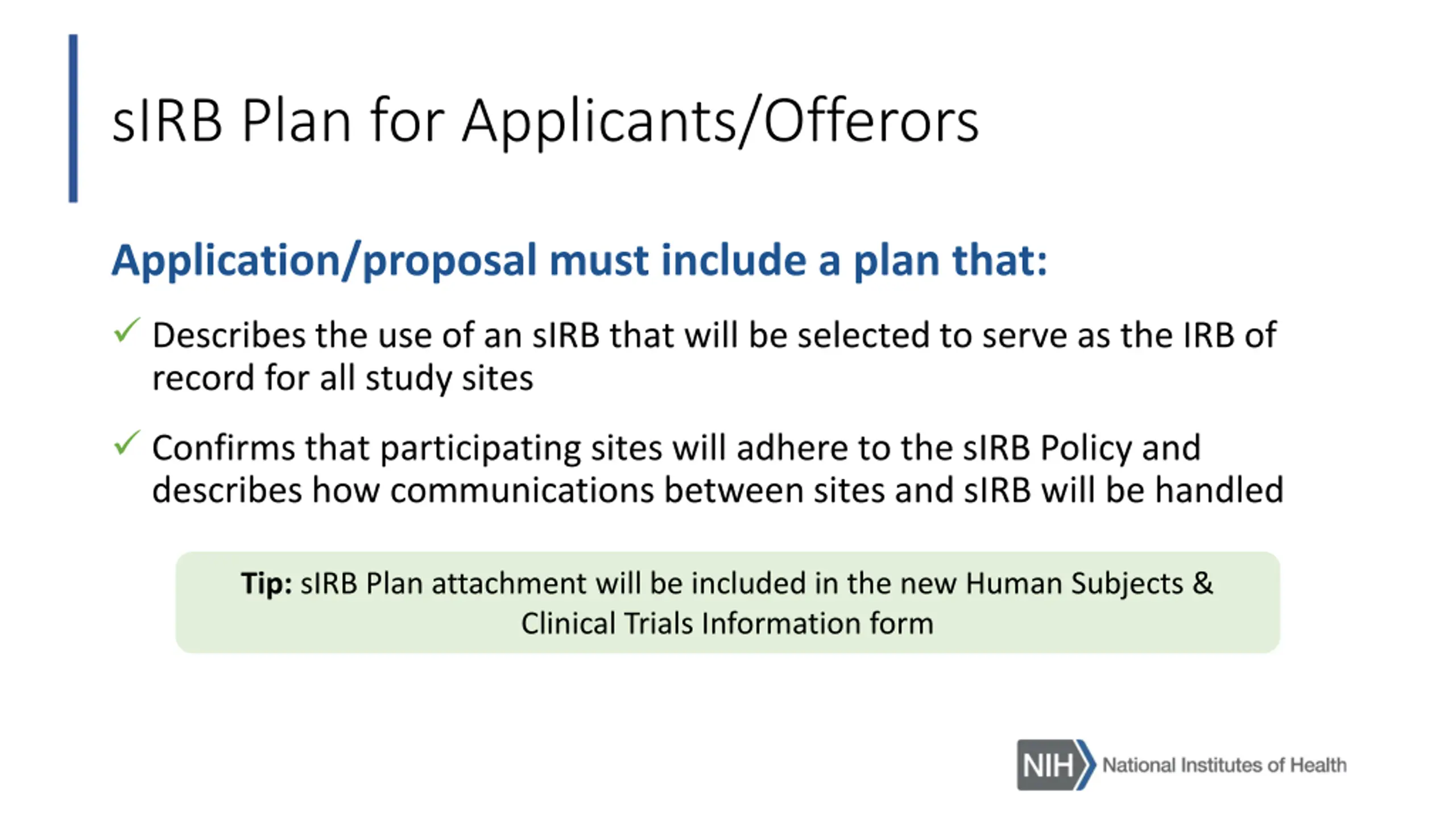 sIRB Plan for Applicants/Offerors

Application/proposal must include a plan that:

✓ Describes the use of an sIRB that will be selected to serve as the IRB of record for all study sites

✓ Confirms that participating sites will adhere to the sIRB Policy and describes how communications between sites and sIRB will be handled

Tip: sIRB Plan attachment will be included in the new Human Subjects & Clinical Trials Information form

NIH National Institutes of Health